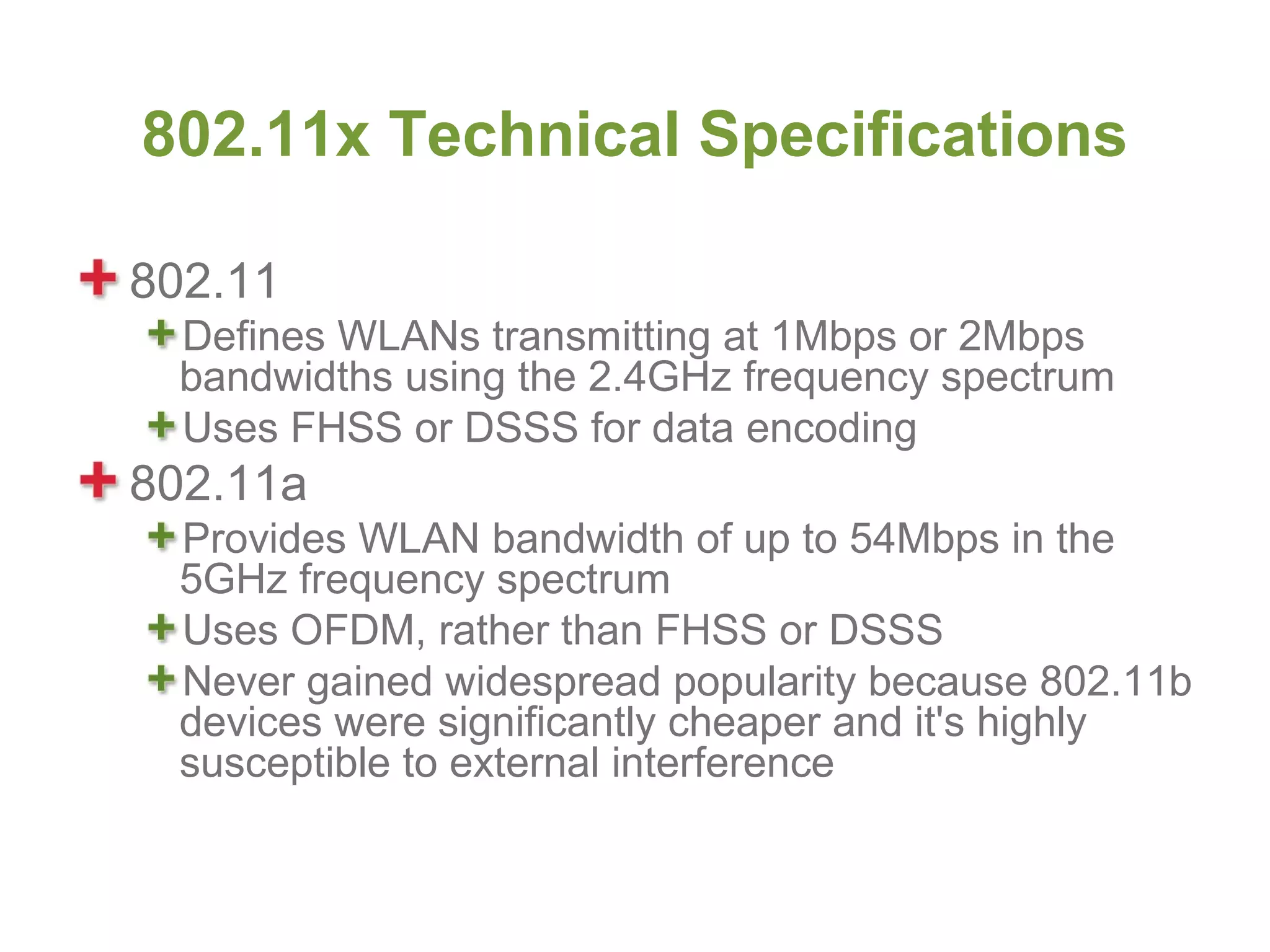 802.11x Technical Specifications

802.11

Defines WLANs transmitting at 1Mbps or 2Mbps bandwidths using the 2.4GHz frequency spectrum

Uses FHSS or DSSS for data encoding

802.11a

Provides WLAN bandwidth of up to 54Mbps in the 5GHz frequency spectrum

Uses OFDM, rather than FHSS or DSSS

Never gained widespread popularity because 802.11b devices were significantly cheaper and it's highly susceptible to external interference